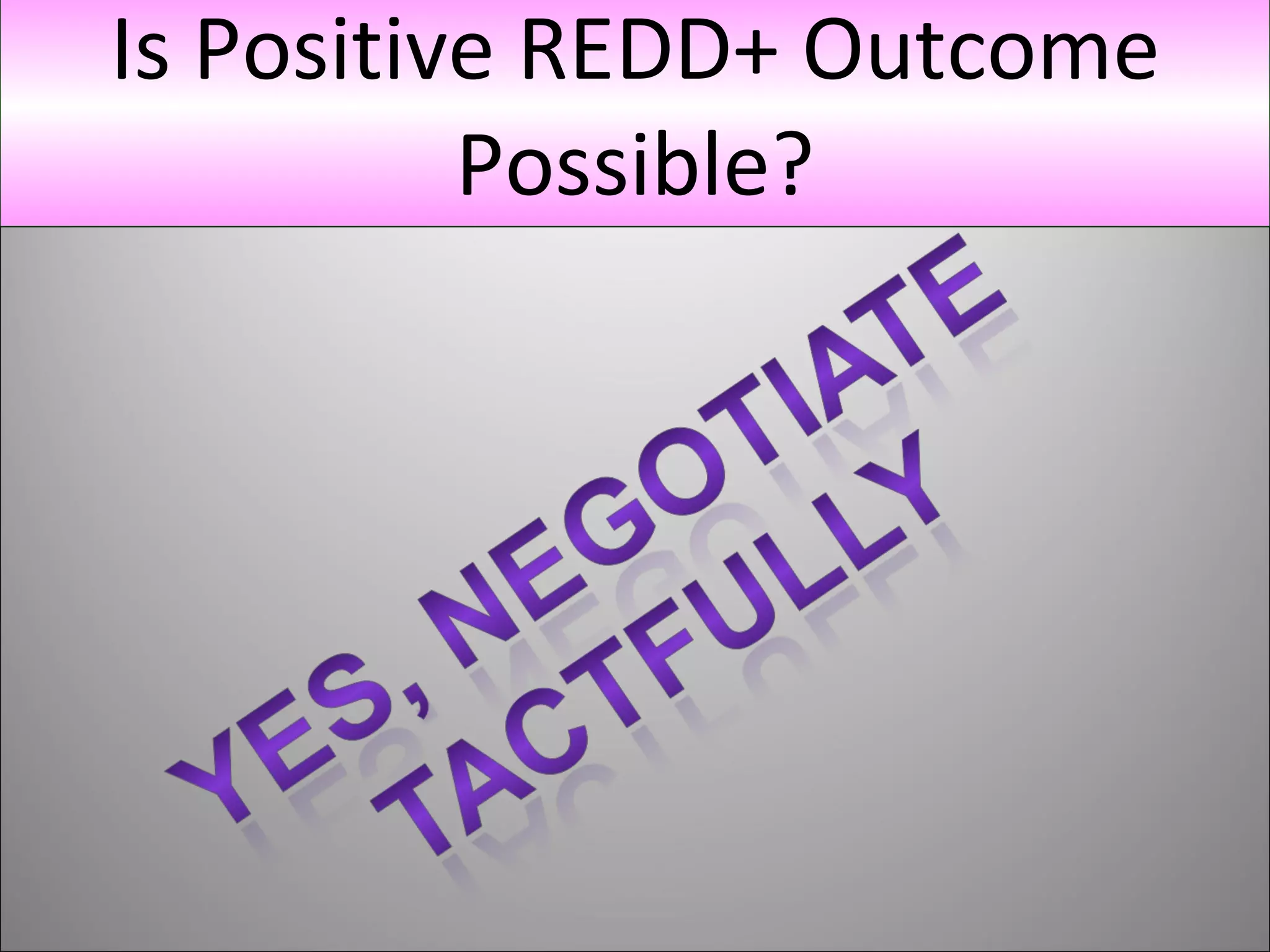 Is Positive REDD+ Outcome Possible?

YES, NEGOTIATE TACTFULLY